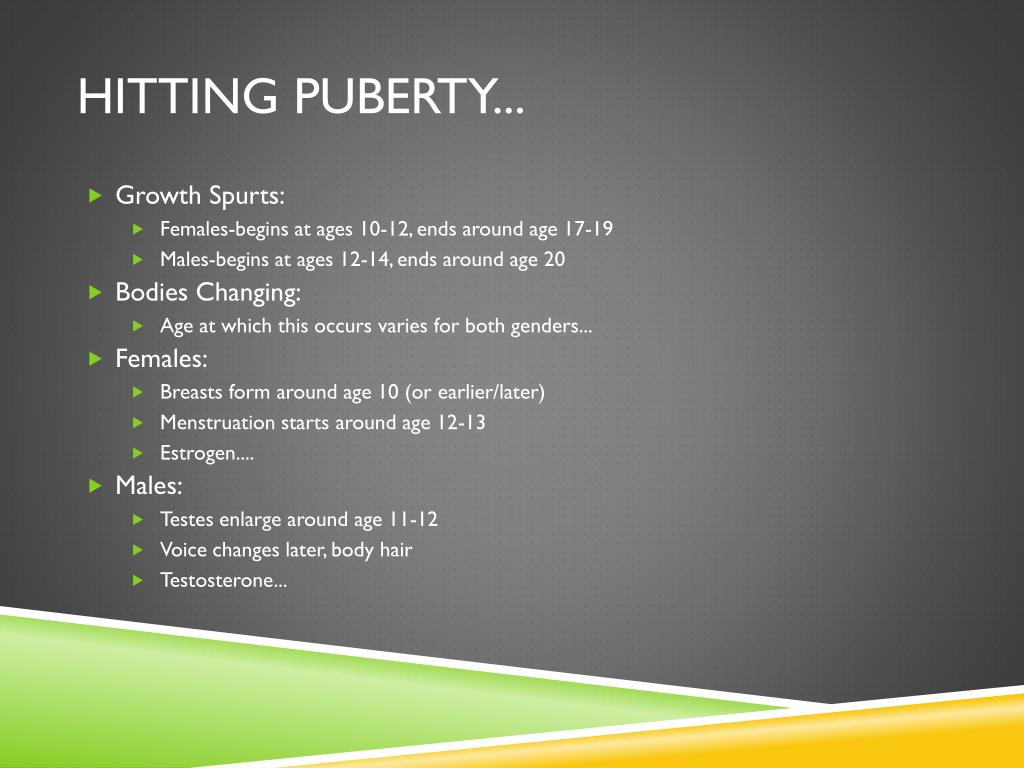 HITTING PUBERTY...

Growth Spurts:
Females-begins at ages 10-12, ends around age 17-19
Males-begins at ages 12-14, ends around age 20
Bodies Changing:
Age at which this occurs varies for both genders...
Females:
Breasts form around age 10 (or earlier/later)
Menstruation starts around age 12-13
Estrogen....
Males:
Testes enlarge around age 11-12
Voice changes later, body hair
Testosterone...